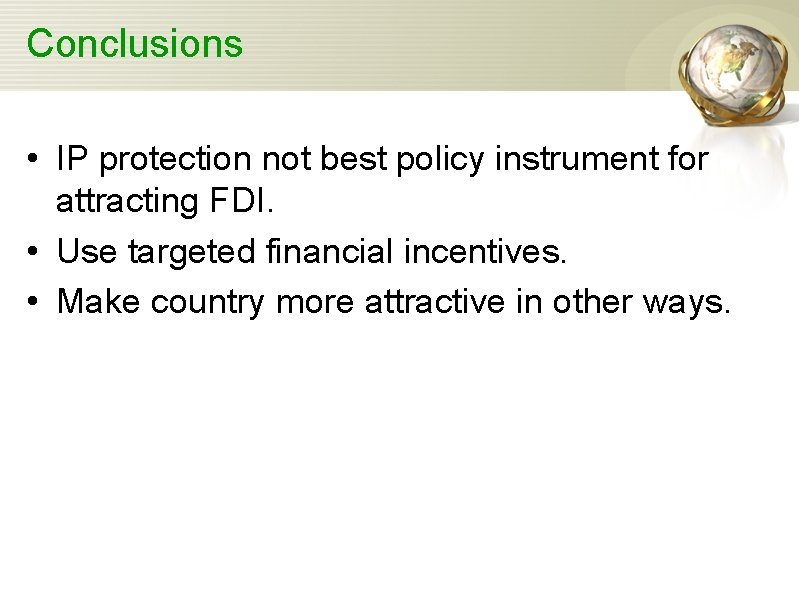 Conclusions

• IP protection not best policy instrument for attracting FDI.
• Use targeted financial incentives.
• Make country more attractive in other ways.